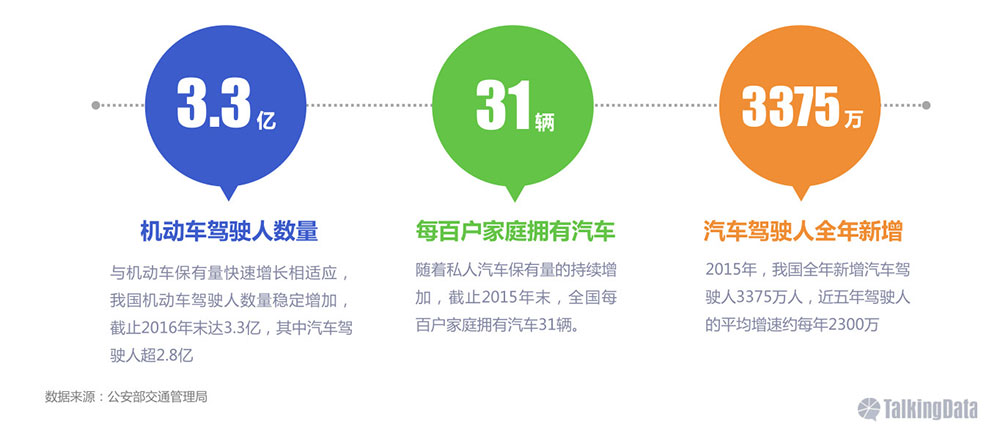 3.3亿

机动车驾驶人数量

与机动车保有量快速增长相适应，我国机动车驾驶人数量稳定增加，截止2016年末达3.3亿，其中汽车驾驶人超2.8亿

31辆

每百户家庭拥有汽车

随着私人汽车保有量的持续增加，截止2015年末，全国每百户家庭拥有汽车31辆。

3375万

汽车驾驶人全年新增

2015年，我国全年新增汽车驾驶人3375万人，近五年驾驶人的平均增速约每年2300万

数据来源：公安部交通管理局

TalkingData